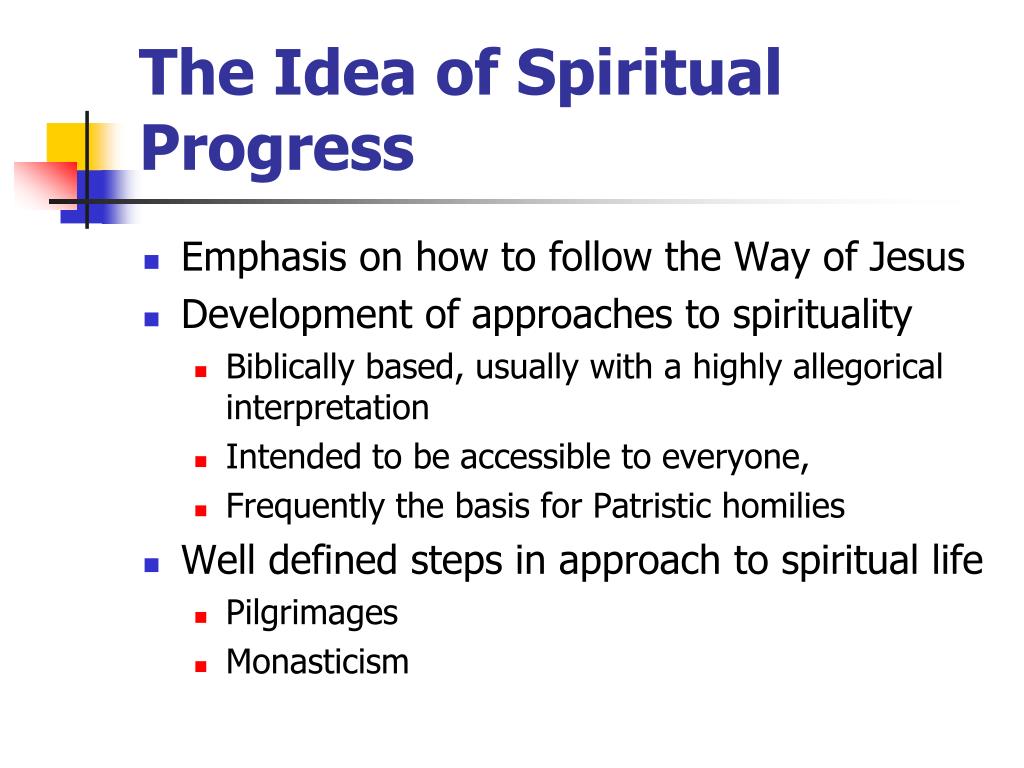 The Idea of Spiritual Progress

- Emphasis on how to follow the Way of Jesus
- Development of approaches to spirituality
  - Biblically based, usually with a highly allegorical interpretation
  - Intended to be accessible to everyone,
  - Frequently the basis for Patristic homilies
- Well defined steps in approach to spiritual life
  - Pilgrimages
  - Monasticism